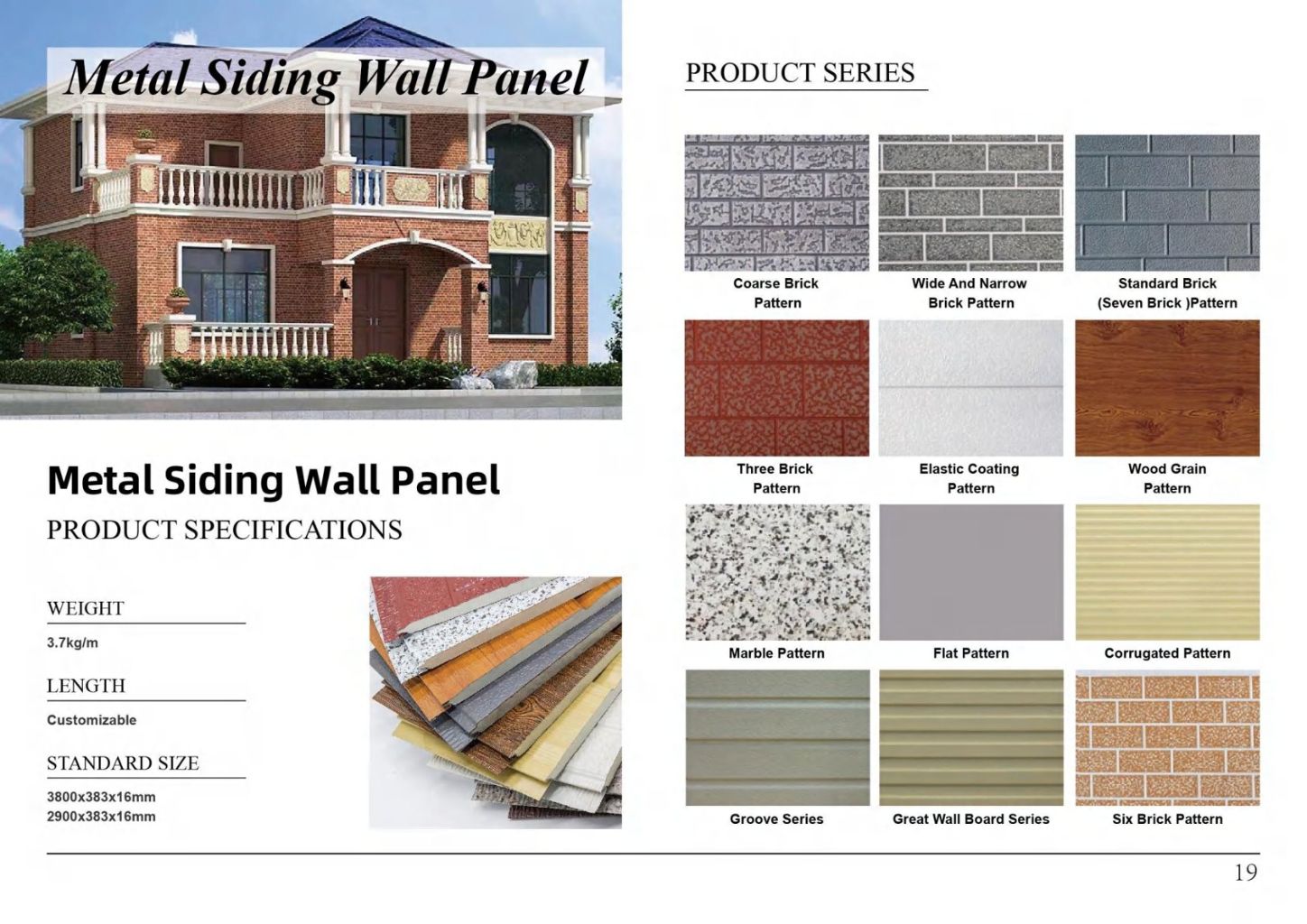 Metal Siding Wall Panel

Metal Siding Wall Panel

PRODUCT SPECIFICATIONS

WEIGHT

3.7kg/m

LENGTH

Customizable

STANDARD SIZE

3800x383x16mm
2900x383x16mm

PRODUCT SERIES

Coarse Brick Pattern

Wide And Narrow Brick Pattern

Standard Brick (Seven Brick )Pattern

Three Brick Pattern

Elastic Coating Pattern

Wood Grain Pattern

Marble Pattern

Flat Pattern

Corrugated Pattern

Groove Series

Great Wall Board Series

Six Brick Pattern

19